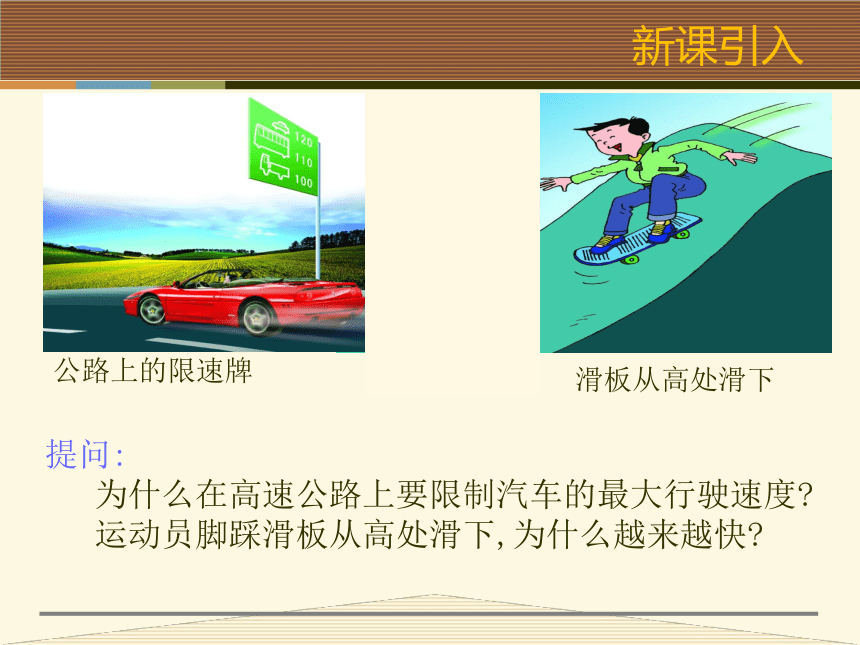 新课引入

120
110
100

公路上的限速牌

滑板从高处滑下

提问:

为什么在高速公路上要限制汽车的最大行驶速度?
运动员脚踩滑板从高处滑下,为什么越来越快?